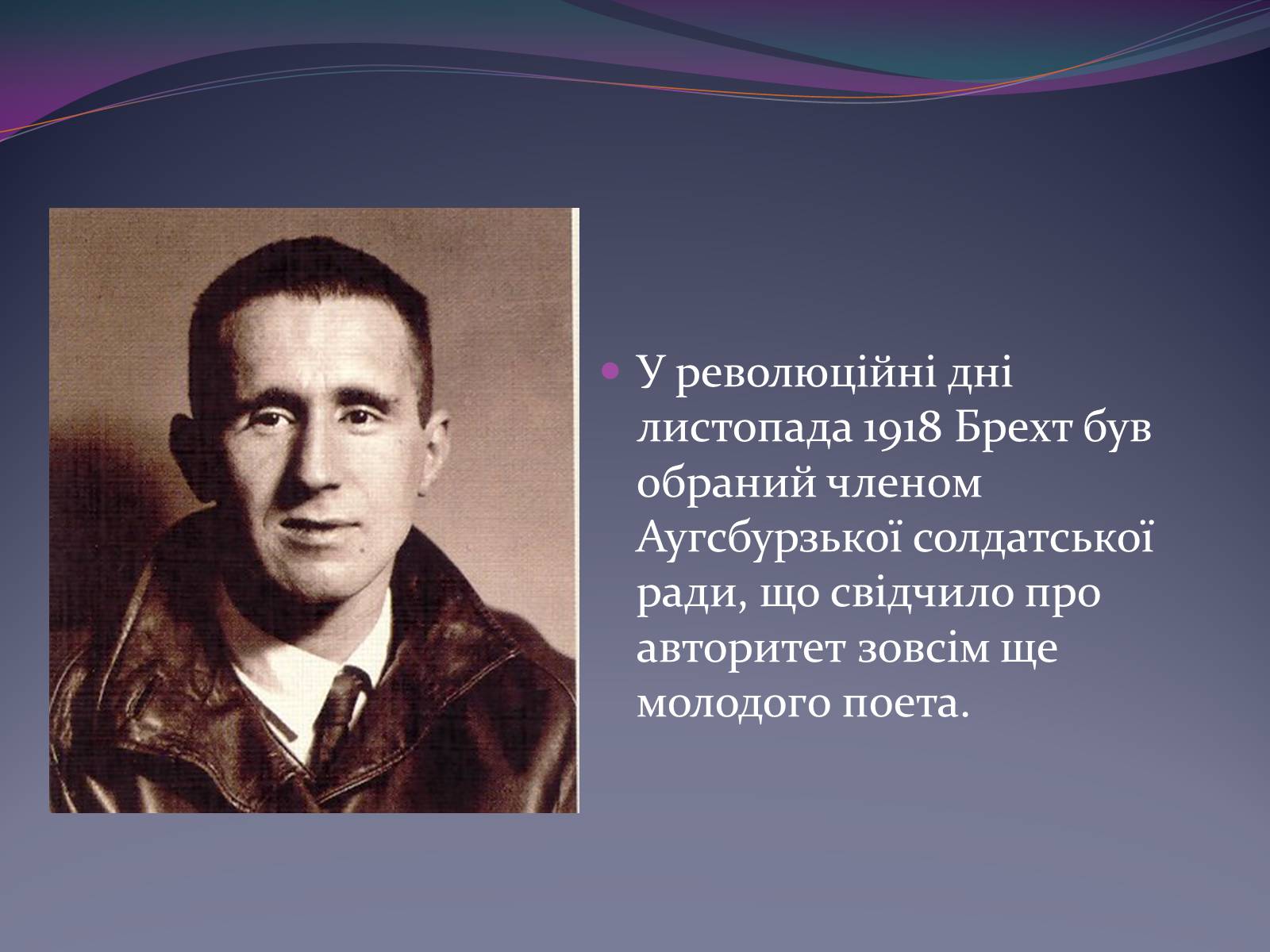 У революційні дні листопада 1918 Брехт був обраний членом Аугсбурзької солдатської ради, що свідчило про авторитет зовсім ще молодого поета.